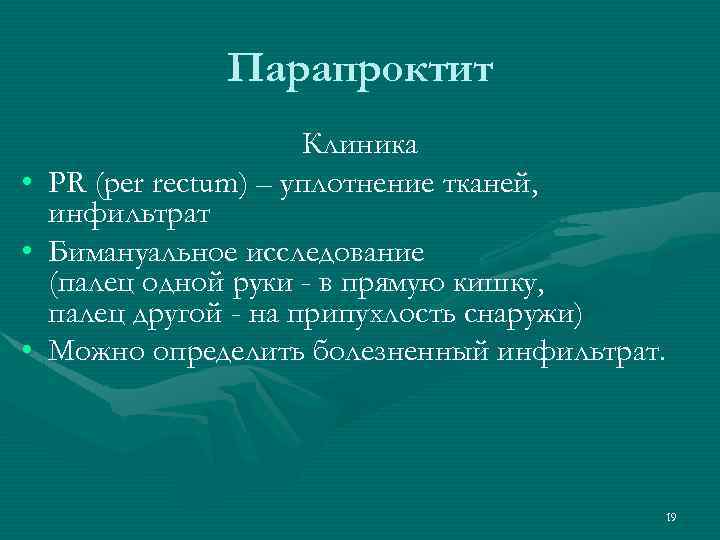 Парапроктит

Клиника

• PR (per rectum) – уплотнение тканей, инфильтрат
• Бимануальное исследование (палец одной руки - в прямую кишку, палец другой - на припухлость снаружи)
• Можно определить болезненный инфильтрат.

19